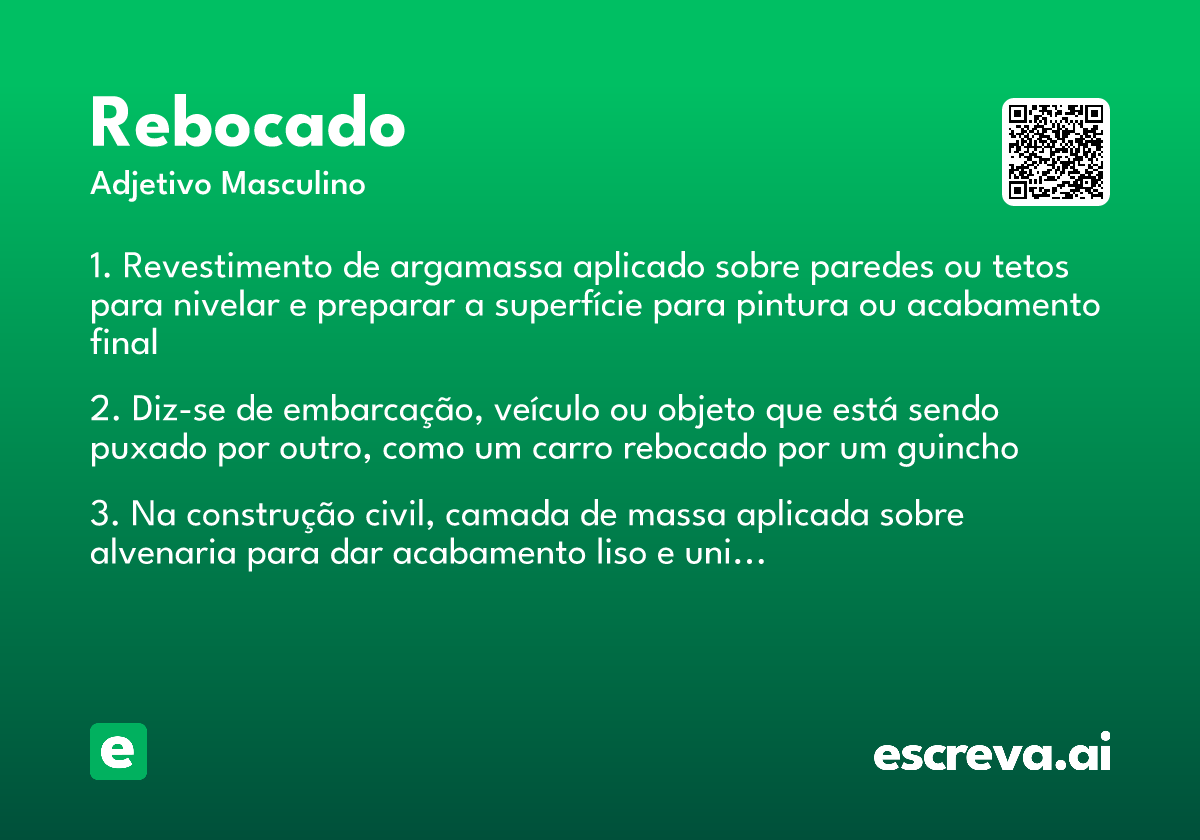 Rebocado

Adjetivo Masculino

1. Revestimento de argamassa aplicado sobre paredes ou tetos para nivelar e preparar a superfície para pintura ou acabamento final

2. Diz-se de embarcação, veículo ou objeto que está sendo puxado por outro, como um carro rebocado por um guincho

3. Na construção civil, camada de massa aplicada sobre alvenaria para dar acabamento liso e uni...

e

escreva.ai